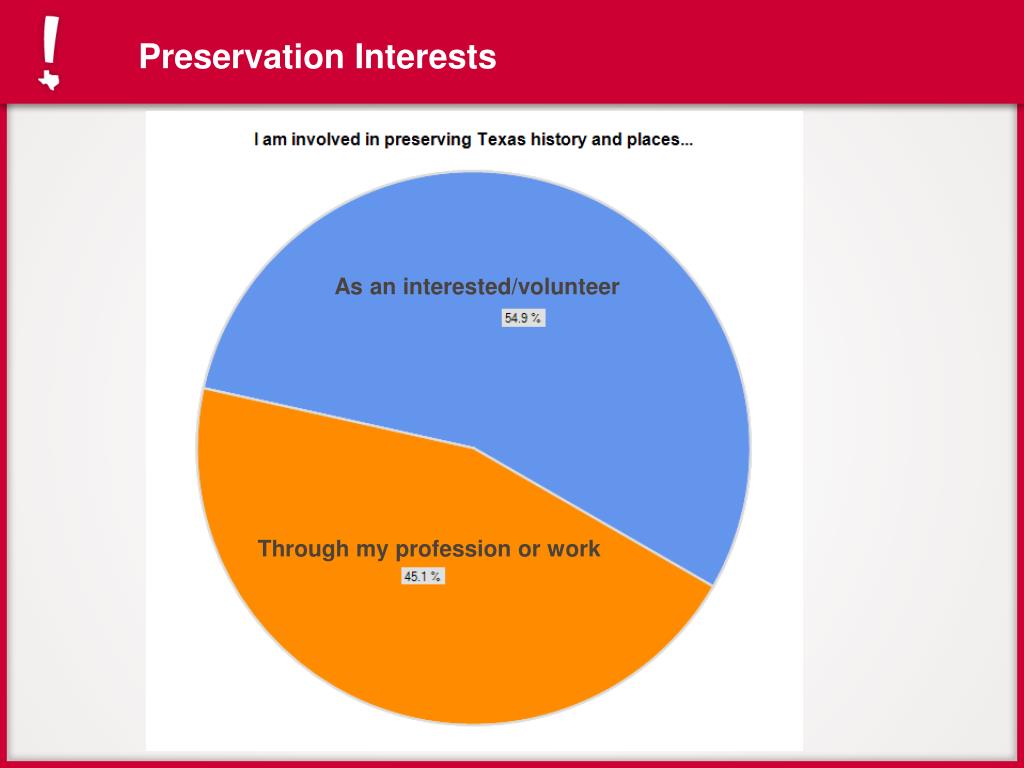 Preservation Interests

I am involved in preserving Texas history and places...

As an interested/volunteer

54.9 %

Through my profession or work

45.1 %